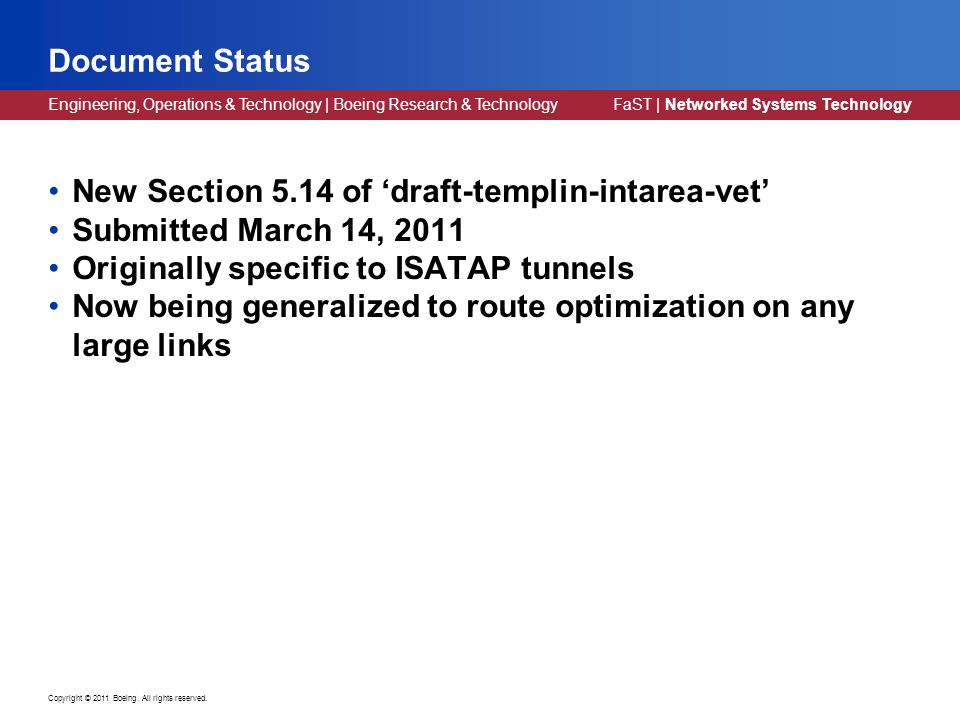 Document Status

Engineering, Operations & Technology | Boeing Research & Technology FaST | Networked Systems Technology

• New Section 5.14 of ‘draft-templin-intarea-vet’
• Submitted March 14, 2011
• Originally specific to ISATAP tunnels
• Now being generalized to route optimization on any large links

Copyright © 2011 Boeing. All rights reserved.